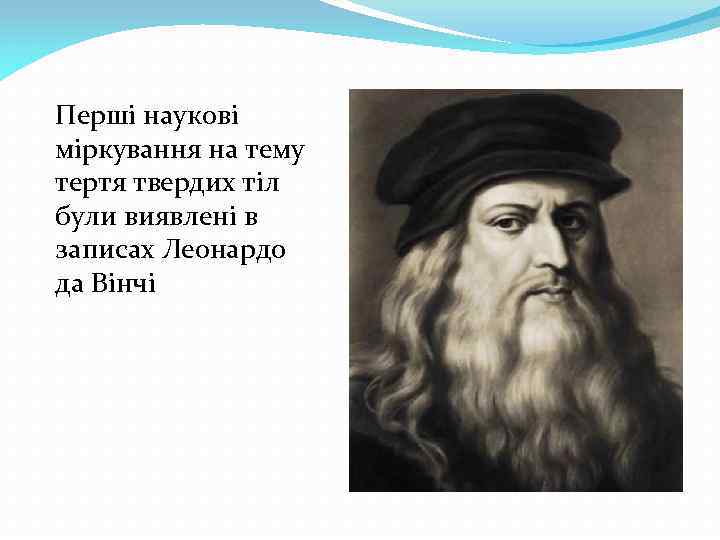 Перші наукові міркування на тему тертя твердих тіл були виявлені в записах Леонардо да Вінчі